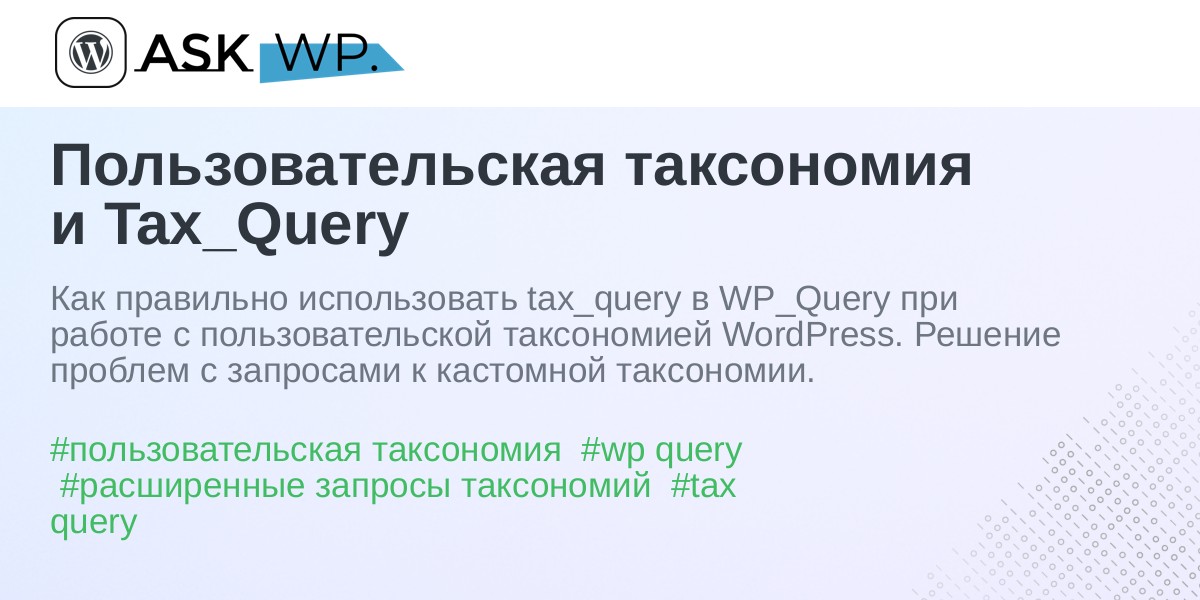 ASK WP.

Пользовательская таксономия и Tax_Query

Как правильно использовать tax_query в WP_Query при работе с пользовательской таксономией WordPress. Решение проблем с запросами к кастомной таксономии.

#пользовательская таксономия #wp query #расширенные запросы таксономий #tax query